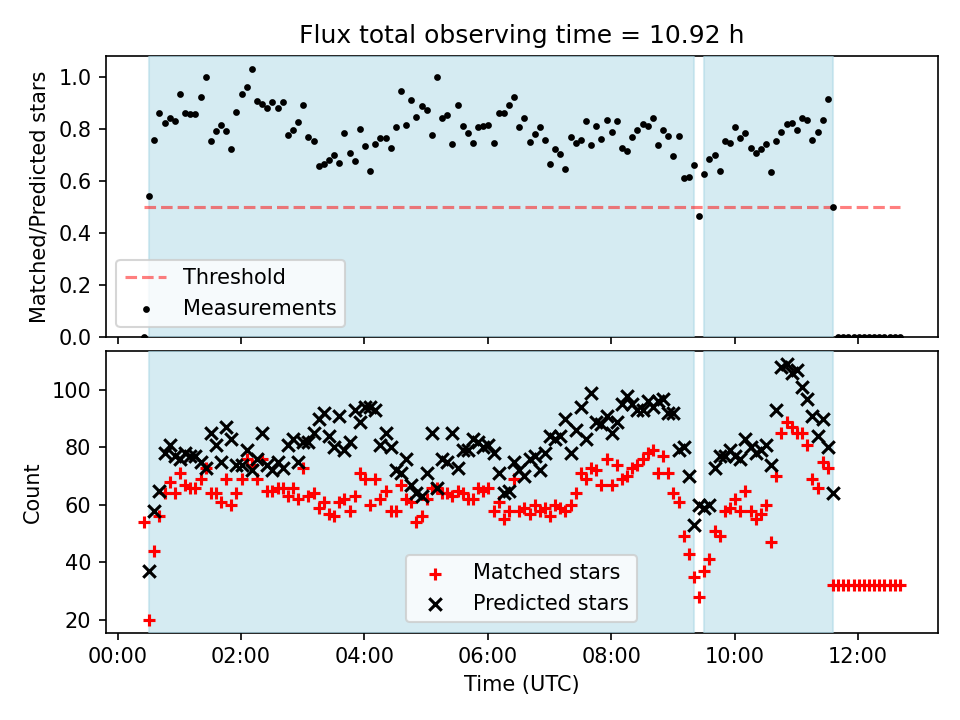 Flux total observing time = 10.92 h

Matched/Predicted stars

1.0
0.8
0.6
0.4
0.2
0.0

Threshold
Measurements

Count

100
80
60
40
20

Matched stars
Predicted stars

00:00 02:00 04:00 06:00 08:00 10:00 12:00

Time (UTC)